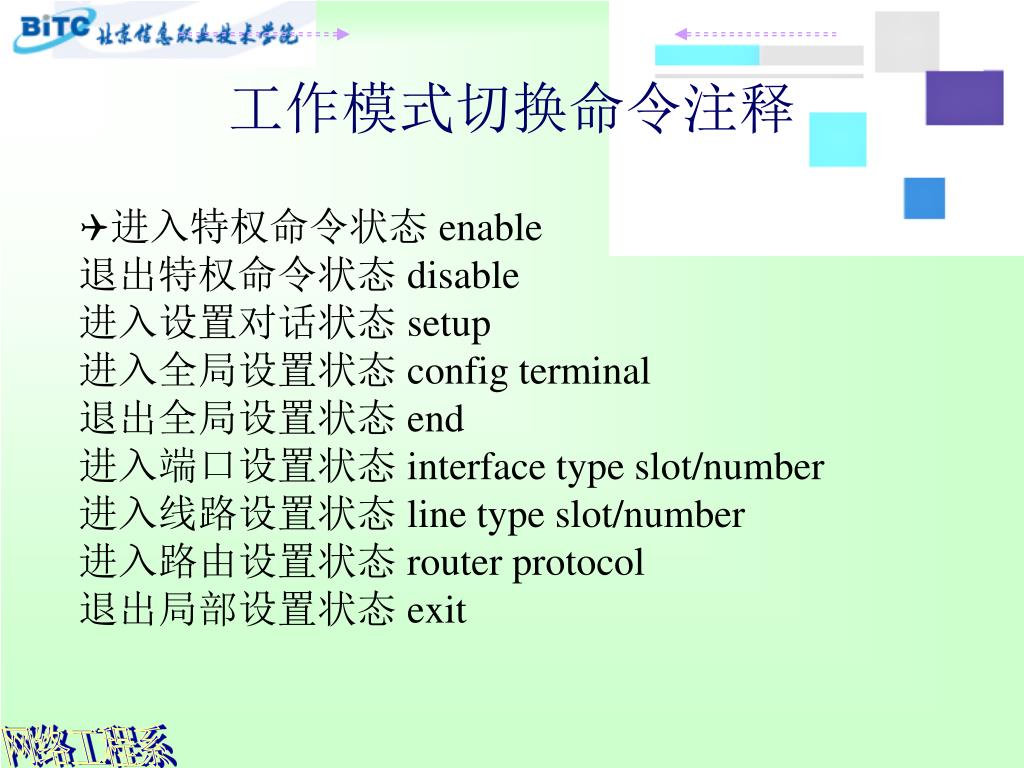 BiTC 北京信息职业技术学院

工作模式切换命令注释

进入特权命令状态 enable
退出特权命令状态 disable
进入设置对话状态 setup
进入全局设置状态 config terminal
退出全局设置状态 end
进入端口设置状态 interface type slot/number
进入线路设置状态 line type slot/number
进入路由设置状态 router protocol
退出局部设置状态 exit

网络工程系